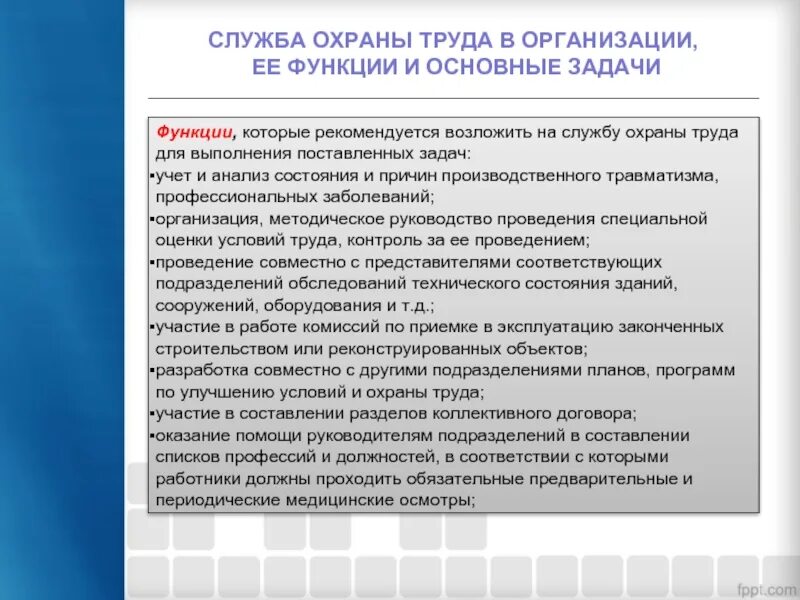 СЛУЖБА ОХРАНЫ ТРУДА В ОРГАНИЗАЦИИ, ЕЕ ФУНКЦИИ И ОСНОВНЫЕ ЗАДАЧИ

Функции, которые рекомендуется возложить на службу охраны труда для выполнения поставленных задач:
▪учет и анализ состояния и причин производственного травматизма, профессиональных заболеваний;
▪организация, методическое руководство проведения специальной оценки условий труда, контроль за ее проведением;
▪проведение совместно с представителями соответствующих подразделений обследований технического состояния зданий, сооружений, оборудования и т.д.;
▪участие в работе комиссий по приемке в эксплуатацию законченных строительством или реконструированных объектов;
▪разработка совместно с другими подразделениями планов, программ по улучшению условий и охраны труда;
▪участие в составлении разделов коллективного договора;
▪оказание помощи руководителям подразделений в составлении списков профессий и должностей, в соответствии с которыми работники должны проходить обязательные предварительные и периодические медицинские осмотры;

fppt.com